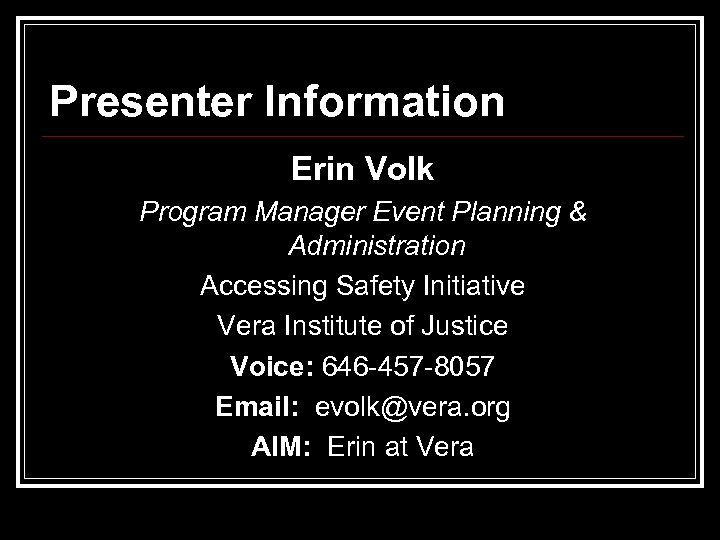 Presenter Information

Erin Volk

Program Manager Event Planning & Administration

Accessing Safety Initiative

Vera Institute of Justice

Voice: 646-457-8057

Email: evolk@vera.org

AIM: Erin at Vera